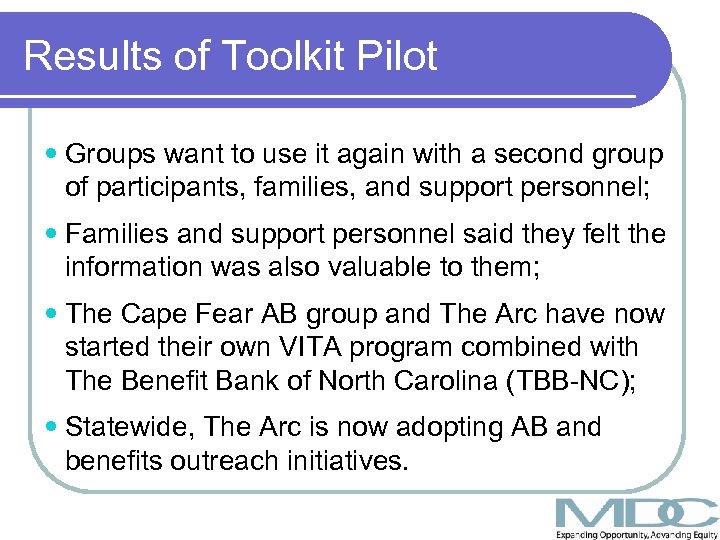 Results of Toolkit Pilot

- Groups want to use it again with a second group of participants, families, and support personnel;
- Families and support personnel said they felt the information was also valuable to them;
- The Cape Fear AB group and The Arc have now started their own VITA program combined with The Benefit Bank of North Carolina (TBB-NC);
- Statewide, The Arc is now adopting AB and benefits outreach initiatives.

MDC
Expanding Opportunity, Advancing Equity